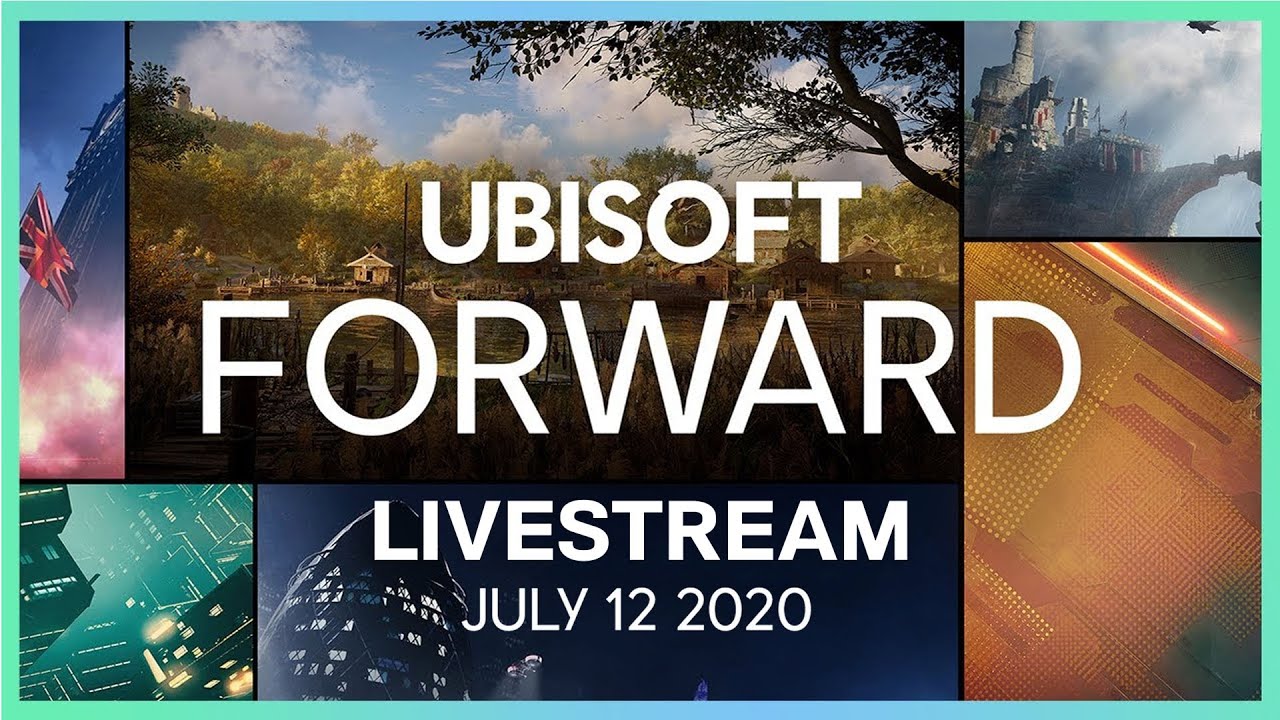 UBISOFT
FORWARD

LIVESTREAM
JULY 12 2020